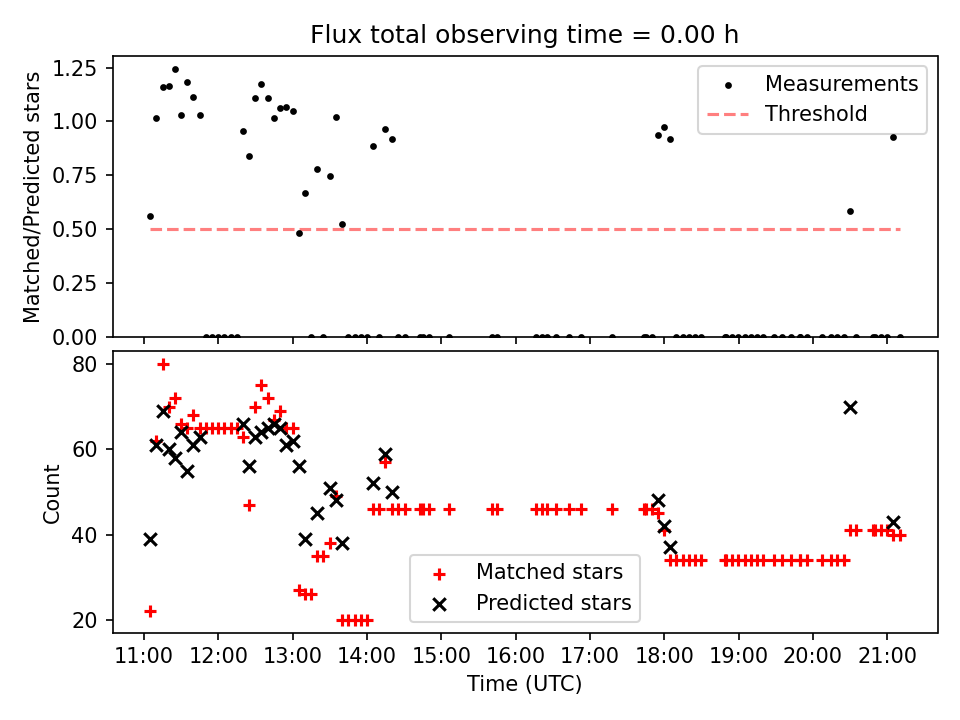 Flux total observing time = 0.00 h

Matched/Predicted stars

1.25
1.00
0.75
0.50
0.25
0.00

Measurements
Threshold

Count

80
60
40
20

Matched stars
Predicted stars

11:00 12:00 13:00 14:00 15:00 16:00 17:00 18:00 19:00 20:00 21:00

Time (UTC)